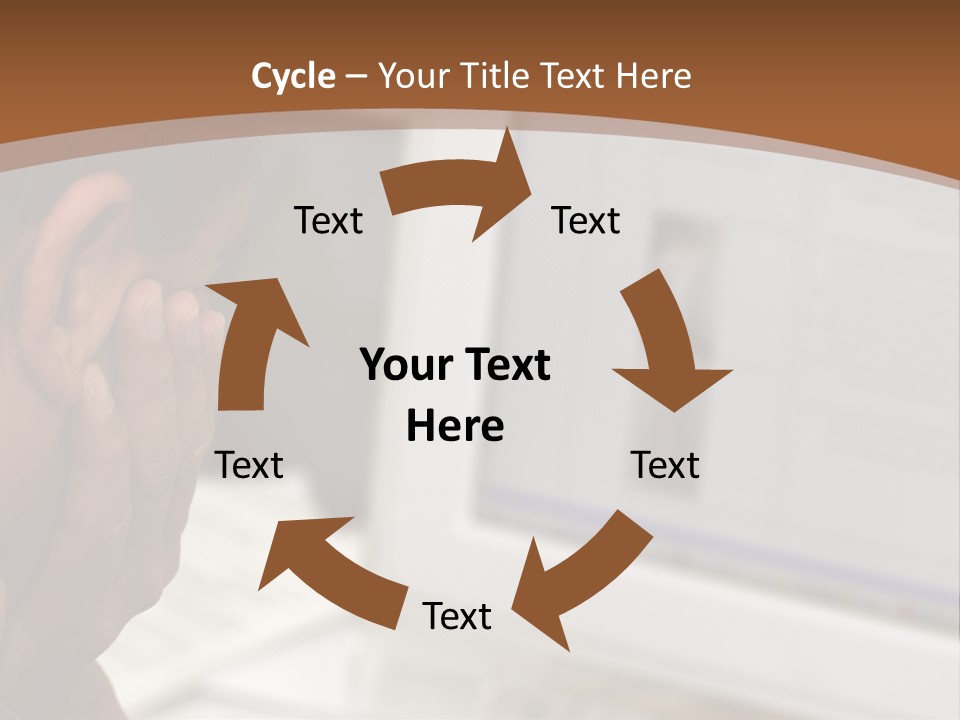 Cycle – Your Title Text Here

Text

Text

Your Text Here

Text

Text

Text